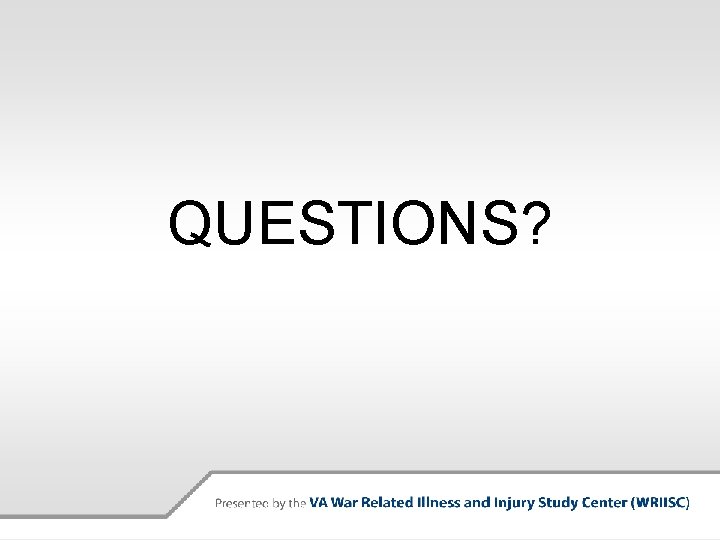 QUESTIONS?

Presented by the VA War Related Illness and Injury Study Center (WRIISC)